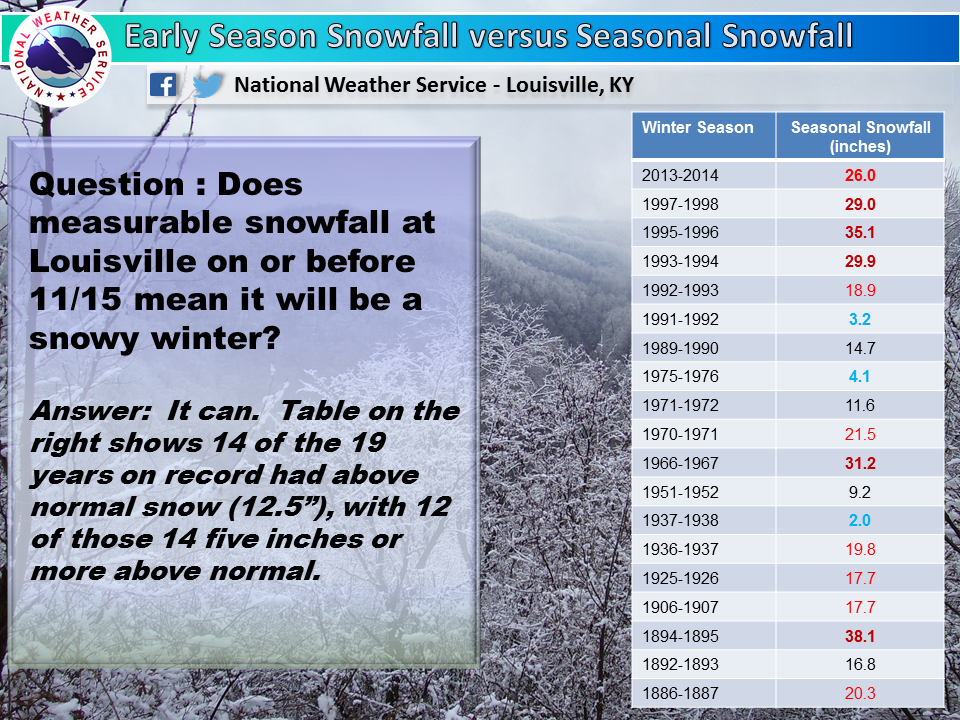 NATIONAL WEATHER SERVICE

Early Season Snowfall versus Seasonal Snowfall

National Weather Service - Louisville, KY

Question : Does measurable snowfall at Louisville on or before 11/15 mean it will be a snowy winter?

Answer: It can. Table on the right shows 14 of the 19 years on record had above normal snow (12.5”), with 12 of those 14 five inches or more above normal.

| Winter Season | Seasonal Snowfall (inches) |
|---|---|
| 2013-2014 | 26.0 |
| 1997-1998 | 29.0 |
| 1995-1996 | 35.1 |
| 1993-1994 | 29.9 |
| 1992-1993 | 18.9 |
| 1991-1992 | 3.2 |
| 1989-1990 | 14.7 |
| 1975-1976 | 4.1 |
| 1971-1972 | 11.6 |
| 1970-1971 | 21.5 |
| 1966-1967 | 31.2 |
| 1951-1952 | 9.2 |
| 1937-1938 | 2.0 |
| 1936-1937 | 19.8 |
| 1925-1926 | 17.7 |
| 1906-1907 | 17.7 |
| 1894-1895 | 38.1 |
| 1892-1893 | 16.8 |
| 1886-1887 | 20.3 |